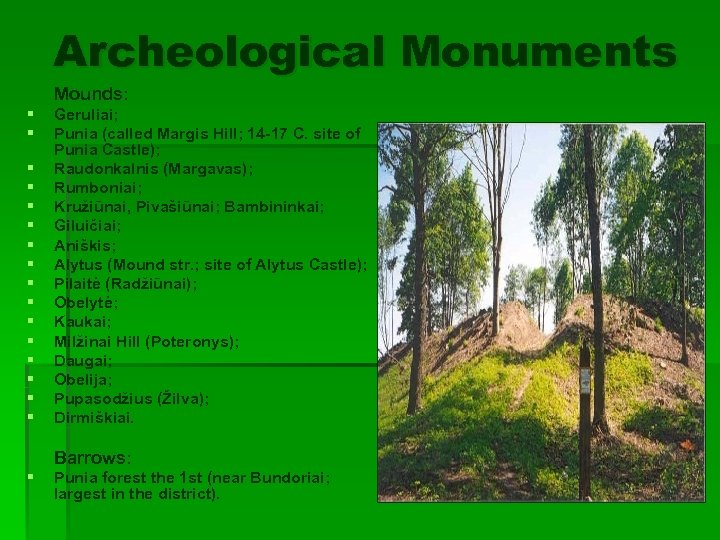 Archeological Monuments

Mounds:

- Geruliai;
- Punia (called Margis Hill; 14-17 C. site of Punia Castle);
- Raudonkalnis (Margavas);
- Rumboniai;
- Kružiūnai, Pivašiūnai; Bambininkai;
- Giluičiai;
- Aniškis;
- Alytus (Mound str.; site of Alytus Castle);
- Pilaitė (Radžiūnai);
- Obelytė;
- Kaukai;
- Milžinai Hill (Poteronys);
- Daugai;
- Obelija;
- Pupasodžius (Žilva);
- Dirmiškiai.

Barrows:

- Punia forest the 1st (near Bundoriai; largest in the district).